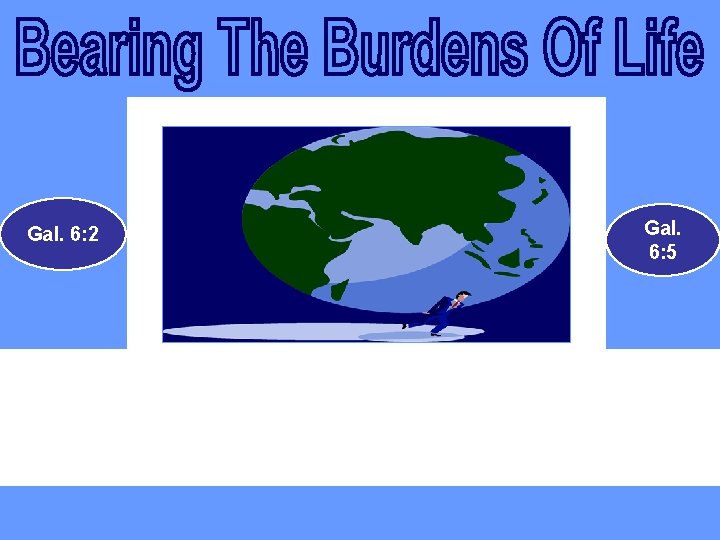 Bearing The Burdens Of Life

Gal. 6:2

Gal. 6:5